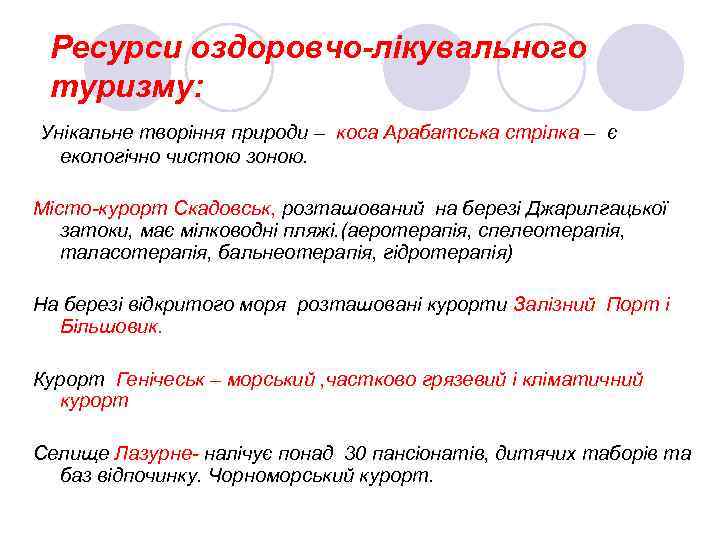 Ресурси оздоровчо-лікувального туризму:

Унікальне творіння природи – коса Арабатська стрілка – є екологічно чистою зоною.

Місто-курорт Скадовськ, розташований на березі Джарилгацької затоки, має мілководні пляжі.(аеротерапія, спелеотерапія, таласотерапія, бальнеотерапія, гідротерапія)

На березі відкритого моря розташовані курорти Залізний Порт і Більшовик.

Курорт Генічеськ – морський ,частково грязевий і кліматичний курорт

Селище Лазурне- налічує понад 30 пансіонатів, дитячих таборів та баз відпочинку. Чорноморський курорт.